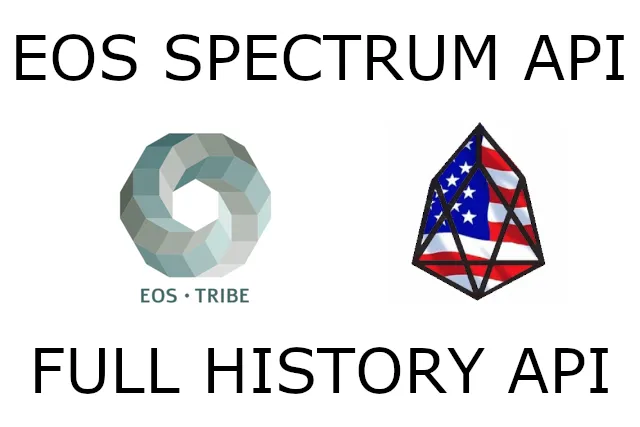 EOS SPECTRUM API

EOS • TRIBE

FULL HISTORY API